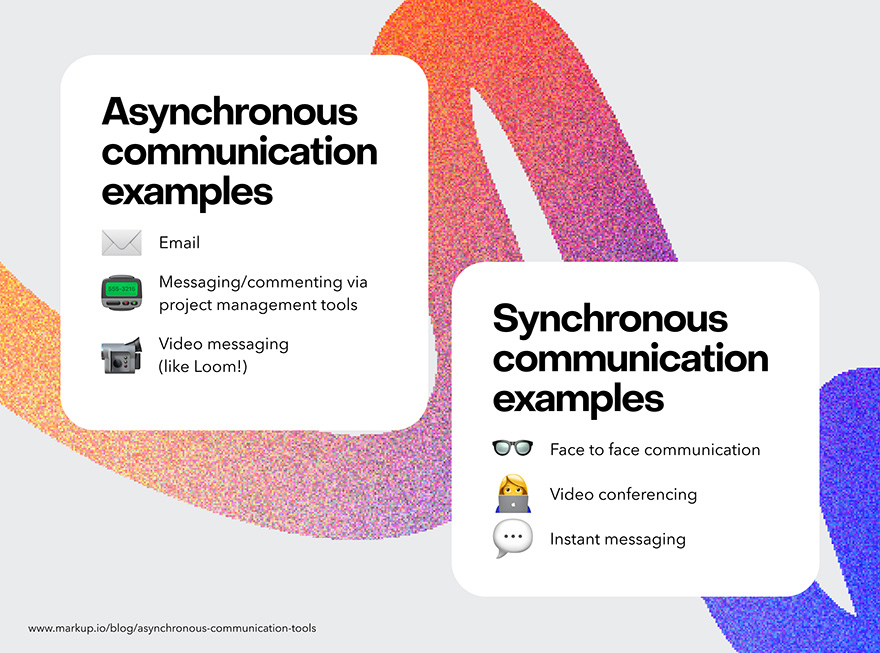 Asynchronous communication examples

Email

555-3210

Messaging/commenting via project management tools

Video messaging (like Loom!)

Synchronous communication examples

Face to face communication

Video conferencing

Instant messaging

www.markup.io/blog/asynchronous-communication-tools